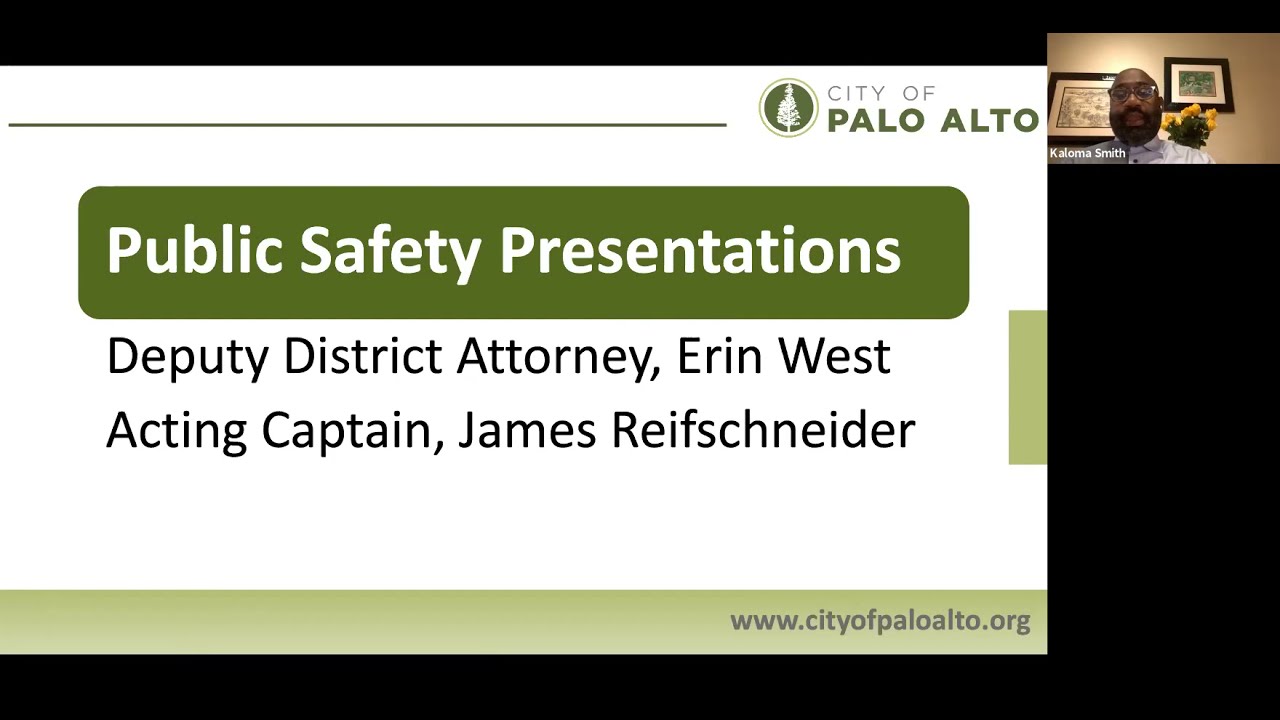 CITY OF
PALO ALTO

Kaloma Smith

Public Safety Presentations

Deputy District Attorney, Erin West
Acting Captain, James Reifschneider

www.cityofpaloalto.org